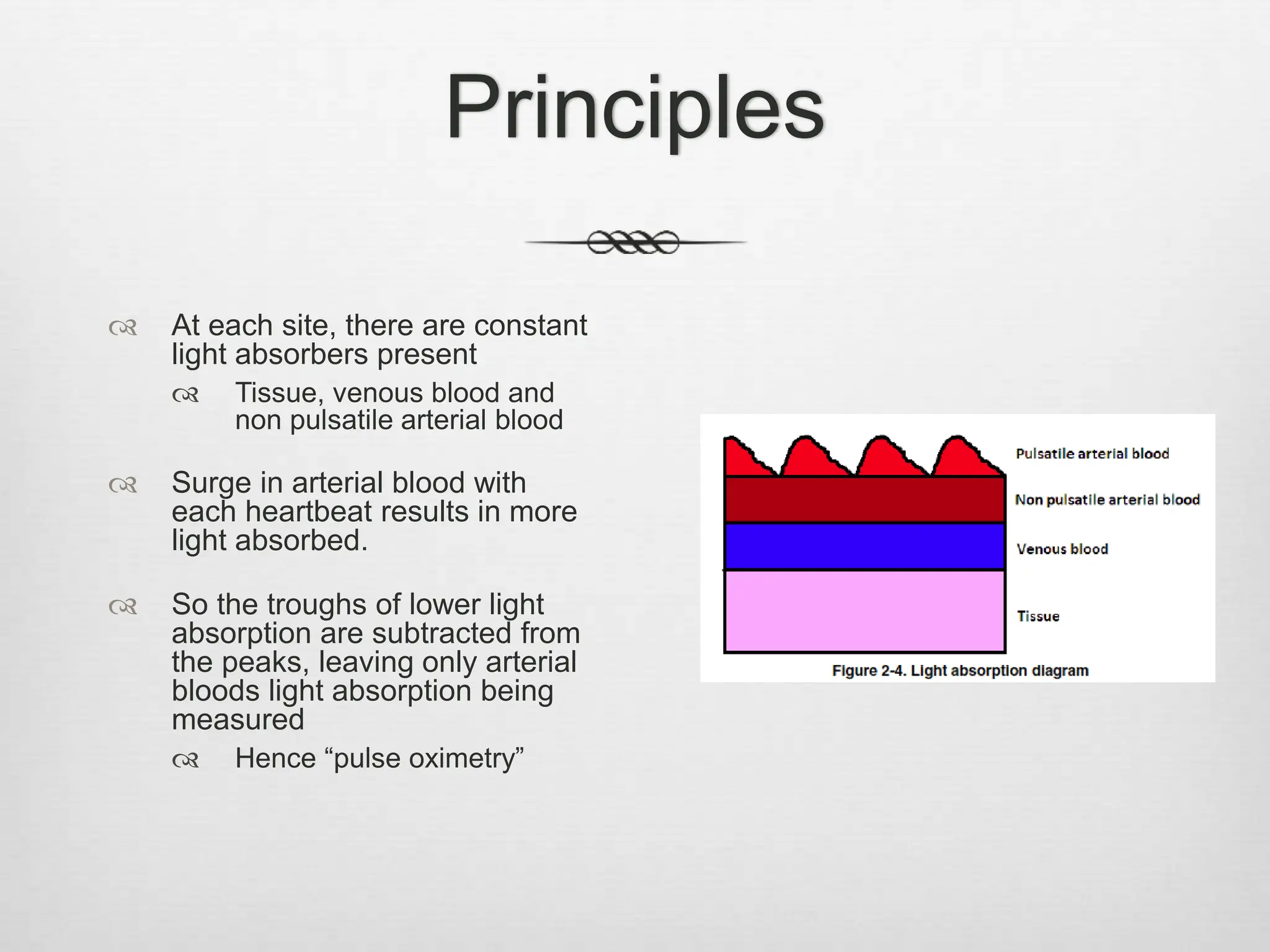 Principles

At each site, there are constant light absorbers present

Tissue, venous blood and non pulsatile arterial blood

Surge in arterial blood with each heartbeat results in more light absorbed.

So the troughs of lower light absorption are subtracted from the peaks, leaving only arterial bloods light absorption being measured

Hence “pulse oximetry”

Pulsatile arterial blood

Non pulsatile arterial blood

Venous blood

Tissue

Figure 2-4. Light absorption diagram